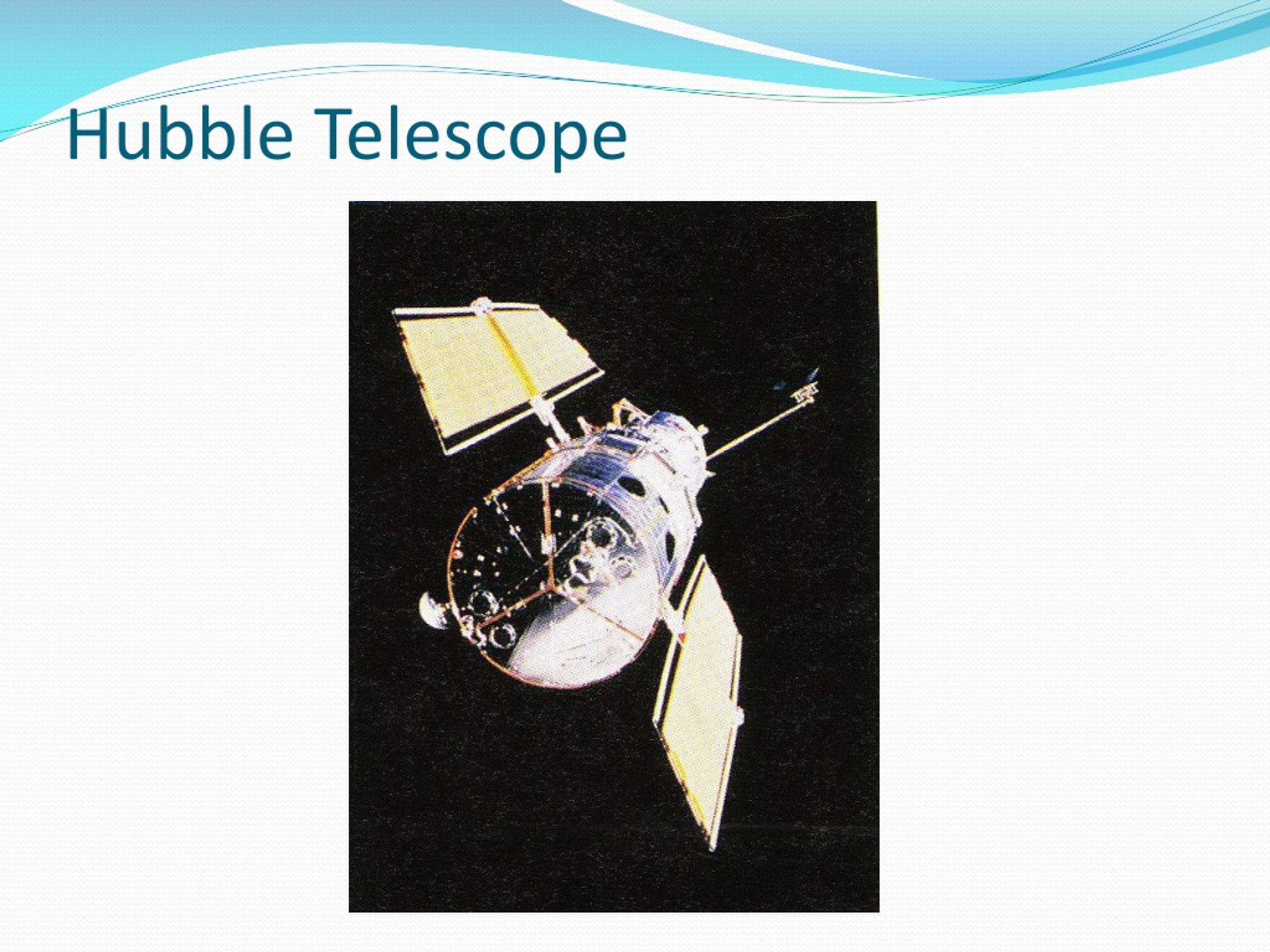 Hubble Telescope